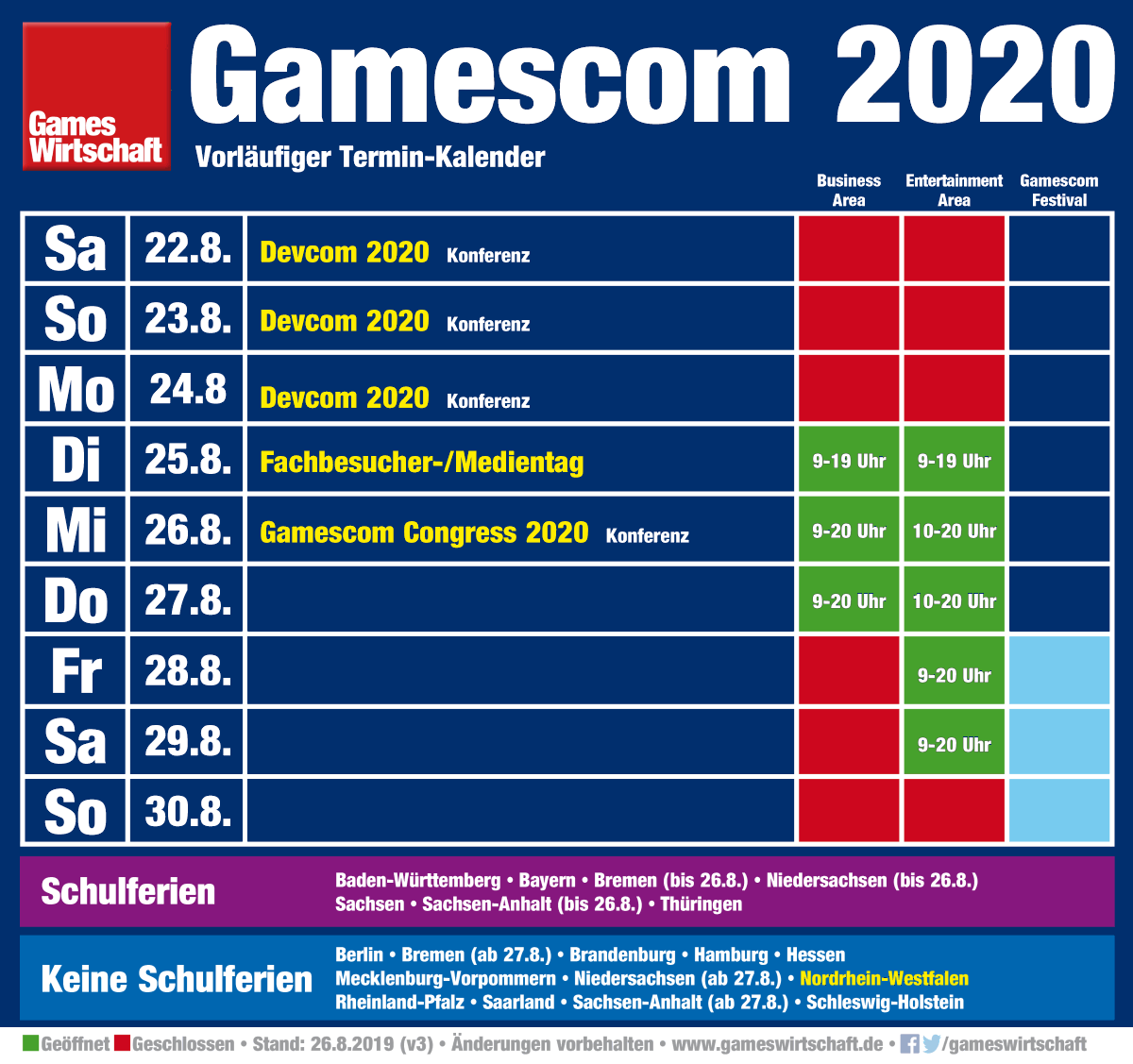 Games Wirtschaft

Gamescom 2020

Vorläufiger Termin-Kalender

| | | | Business Area | Entertainment Area | Gamescom Festival |
|---|---|---|---|---|---|
| Sa | 22.8. | Devcom 2020 Konferenz | | | |
| So | 23.8. | Devcom 2020 Konferenz | | | |
| Mo | 24.8 | Devcom 2020 Konferenz | | | |
| Di | 25.8. | Fachbesucher-/Medientag | 9-19 Uhr | 9-19 Uhr | |
| Mi | 26.8. | Gamescom Congress 2020 Konferenz | 9-20 Uhr | 10-20 Uhr | |
| Do | 27.8. | | 9-20 Uhr | 10-20 Uhr | |
| Fr | 28.8. | | | 9-20 Uhr | |
| Sa | 29.8. | | | 9-20 Uhr | |
| So | 30.8. | | | | |

Schulferien

Baden-Württemberg • Bayern • Bremen (bis 26.8.) • Niedersachsen (bis 26.8.) Sachsen • Sachsen-Anhalt (bis 26.8.) • Thüringen

Keine Schulferien

Berlin • Bremen (ab 27.8.) • Brandenburg • Hamburg • Hessen Mecklenburg-Vorpommern • Niedersachsen (ab 27.8.) • Nordrhein-Westfalen Rheinland-Pfalz • Saarland • Sachsen-Anhalt (ab 27.8.) • Schleswig-Holstein

Geöffnet Geschlossen • Stand: 26.8.2019 (v3) • Änderungen vorbehalten • www.gameswirtschaft.de • /gameswirtschaft